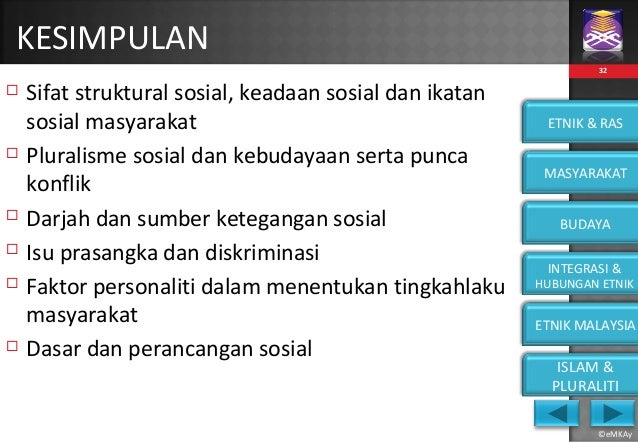 KESIMPULAN

32

□ Sifat struktural sosial, keadaan sosial dan ikatan sosial masyarakat

□ Pluralisme sosial dan kebudayaan serta punca konflik

□ Darjah dan sumber ketegangan sosial

□ Isu prasangka dan diskriminasi

□ Faktor personaliti dalam menentukan tingkahlaku masyarakat

□ Dasar dan perancangan sosial

ETNIK & RAS

MASYARAKAT

BUDAYA

INTEGRASI & HUBUNGAN ETNIK

ETNIK MALAYSIA

ISLAM & PLURALITI

©eMKAy